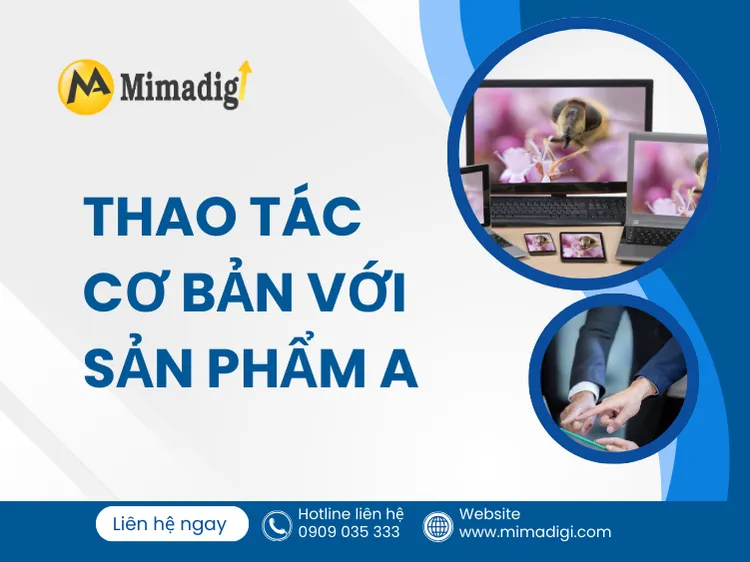 MA Mimadigi

THAO TÁC CƠ BẢN VỚI SẢN PHẨM A

Liên hệ ngay

Hotline liên hệ
0909 035 333

Website
www.mimadigi.com